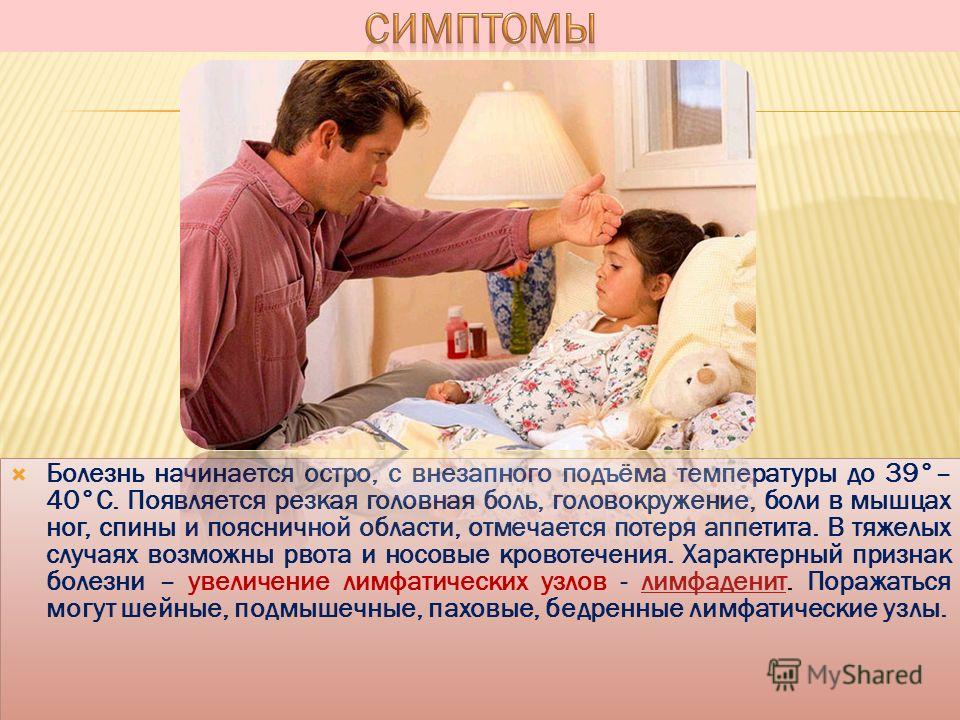 СИМПТОМЫ

Болезнь начинается остро, с внезапного подъёма температуры до 39°–40°С. Появляется резкая головная боль, головокружение, боли в мышцах ног, спины и поясничной области, отмечается потеря аппетита. В тяжелых случаях возможны рвота и носовые кровотечения. Характерный признак болезни – увеличение лимфатических узлов - лимфаденит. Поражаться могут шейные, подмышечные, паховые, бедренные лимфатические узлы.

MyShared